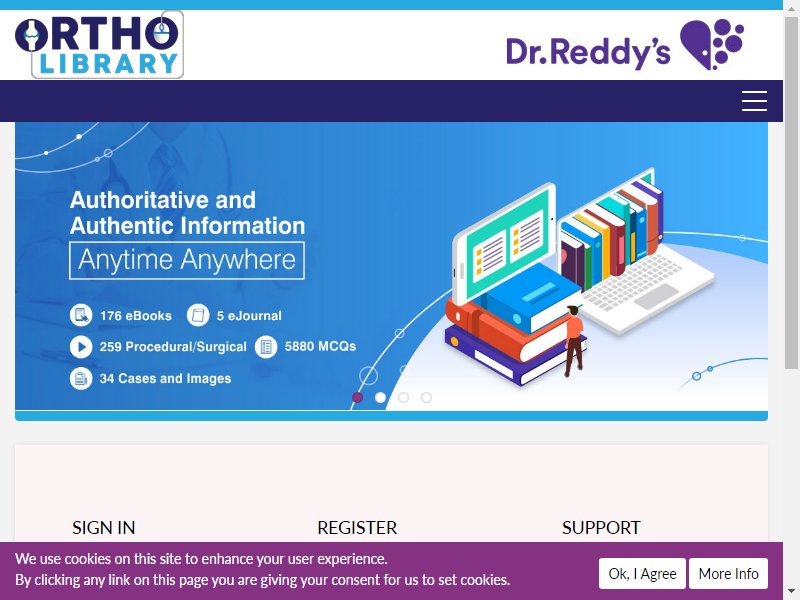 ORTHO LIBRARY

Dr.Reddy's

Authoritative and Authentic Information

Anytime Anywhere

176 eBooks

5 eJournal

259 Procedural/Surgical

5880 MCQs

34 Cases and Images

SIGN IN

REGISTER

SUPPORT

We use cookies on this site to enhance your user experience.
By clicking any link on this page you are giving your consent for us to set cookies.

Ok, I Agree

More Info